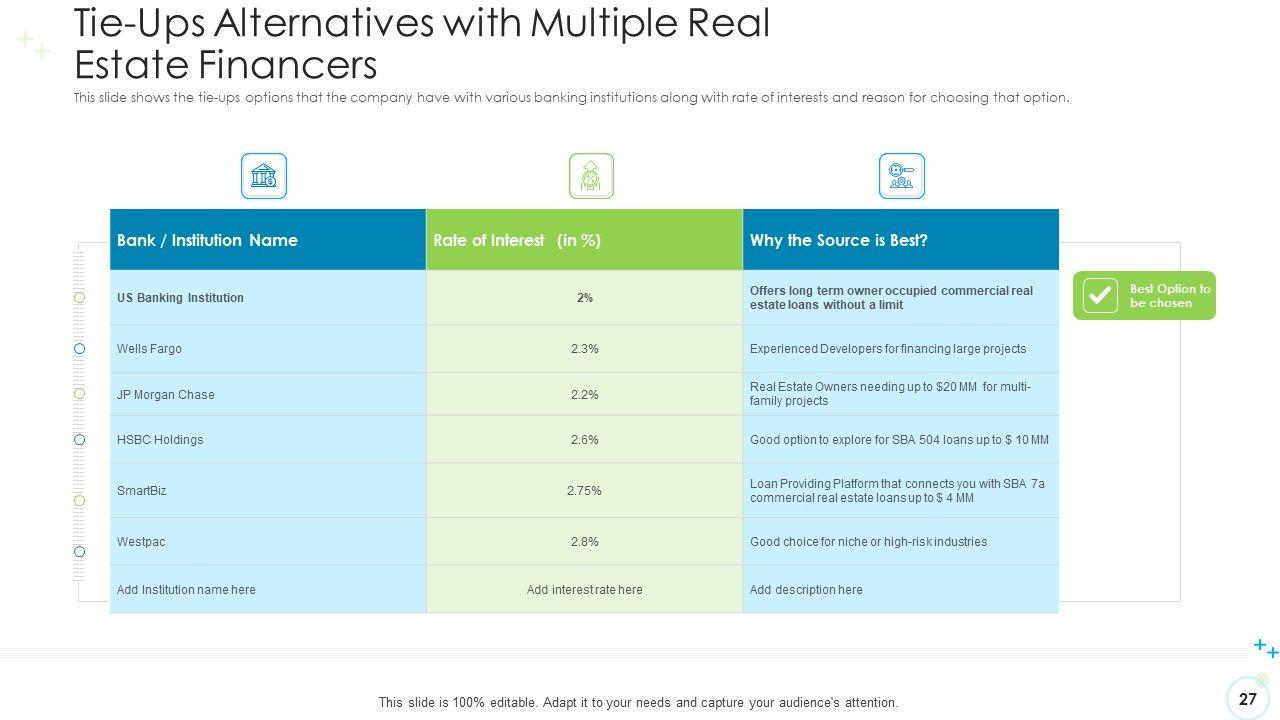 Tie-Ups Alternatives with Multiple Real Estate Financers

This slide shows the tie-ups options that the company have with various banking institutions along with rate of interests and reason for choosing that option.

| Bank / Institution Name | Rate of Interest (in %) | Why the Source is Best? |
|---|---|---|
| US Banking Institution | 2% | Offers long term owner occupied commercial real estate loans without a limit |
| Wells Fargo | 2.3% | Experienced Developers for financing large projects |
| JP Morgan Chase | 2.2% | Real Estate Owners needing up to $20 MM for multi-family projects |
| HSBC Holdings | 2.6% | Good option to explore for SBA 504 loans up to $ 10 MM |
| SmartBiz | 2.75% | Loan Providing Platform that connects you with SBA 7a commercial real estate loans up to $ 4 MM |
| Westpac | 2.8% | Good choice for niche or high-risk industries |
| Add Institution name here | Add interest rate here | Add description here |

Best Option to be chosen

This slide is 100% editable. Adapt it to your needs and capture your audience's attention.

27